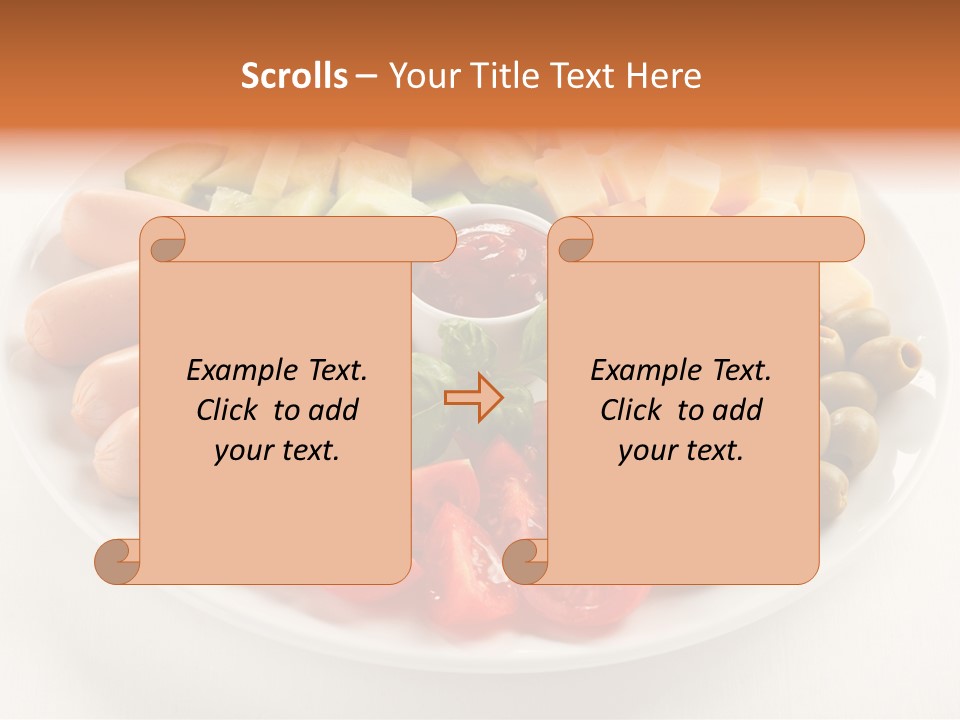 Scrolls – Your Title Text Here

Example Text. Click to add your text.

Example Text. Click to add your text.